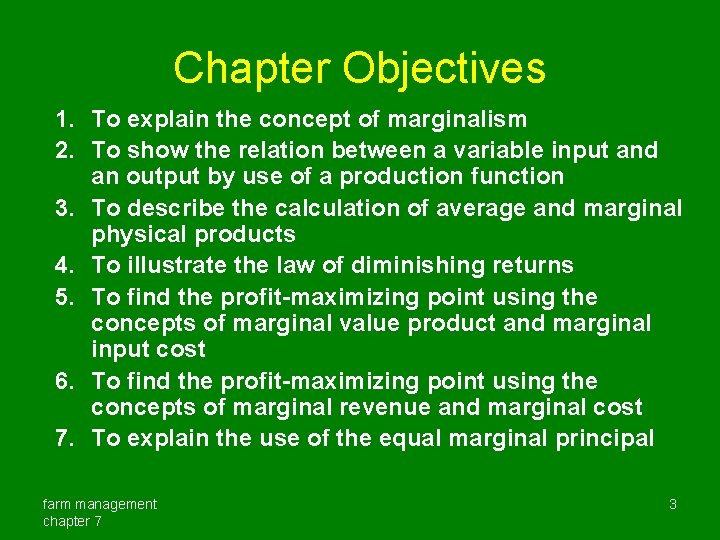 Chapter Objectives

1. To explain the concept of marginalism
2. To show the relation between a variable input and an output by use of a production function
3. To describe the calculation of average and marginal physical products
4. To illustrate the law of diminishing returns
5. To find the profit-maximizing point using the concepts of marginal value product and marginal input cost
6. To find the profit-maximizing point using the concepts of marginal revenue and marginal cost
7. To explain the use of the equal marginal principal

farm management
chapter 7

3